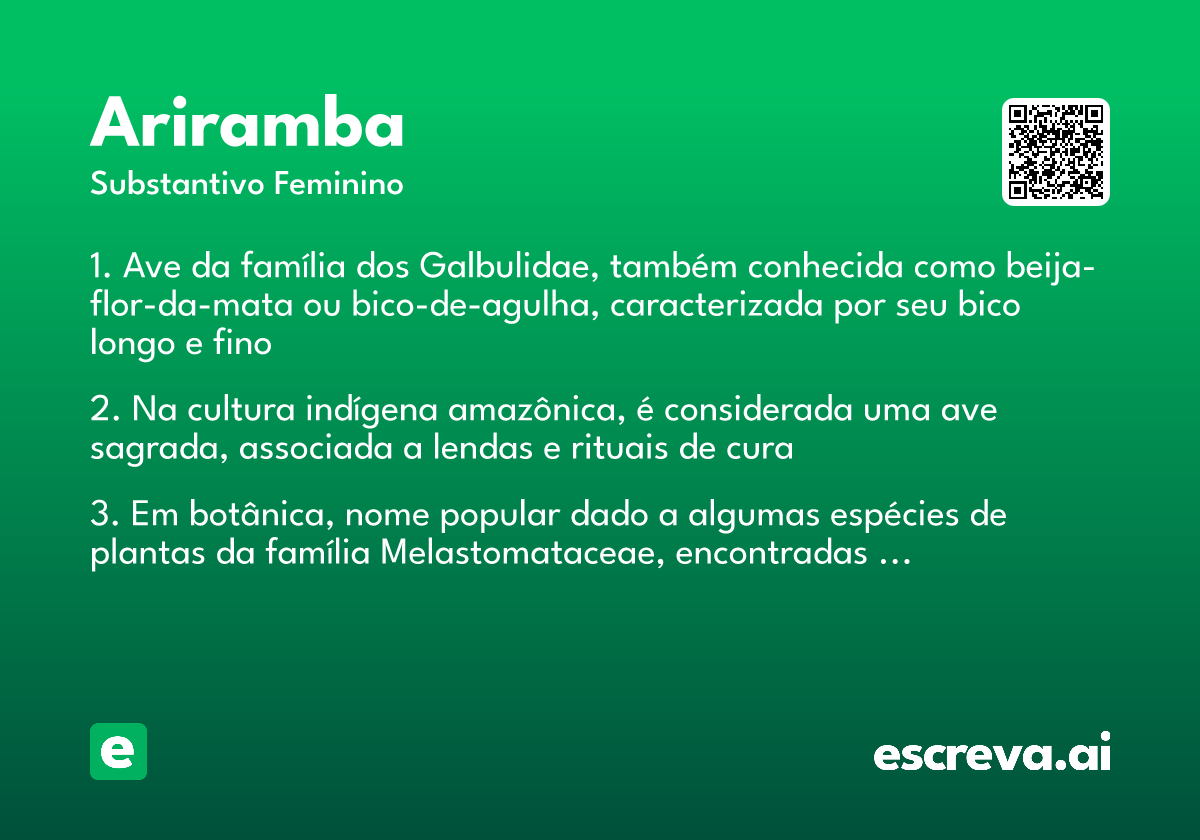 Ariramba

Substantivo Feminino

1. Ave da família dos Galbulidae, também conhecida como beija-flor-da-mata ou bico-de-agulha, caracterizada por seu bico longo e fino

2. Na cultura indígena amazônica, é considerada uma ave sagrada, associada a lendas e rituais de cura

3. Em botânica, nome popular dado a algumas espécies de plantas da família Melastomataceae, encontradas ...

e

escreva.ai